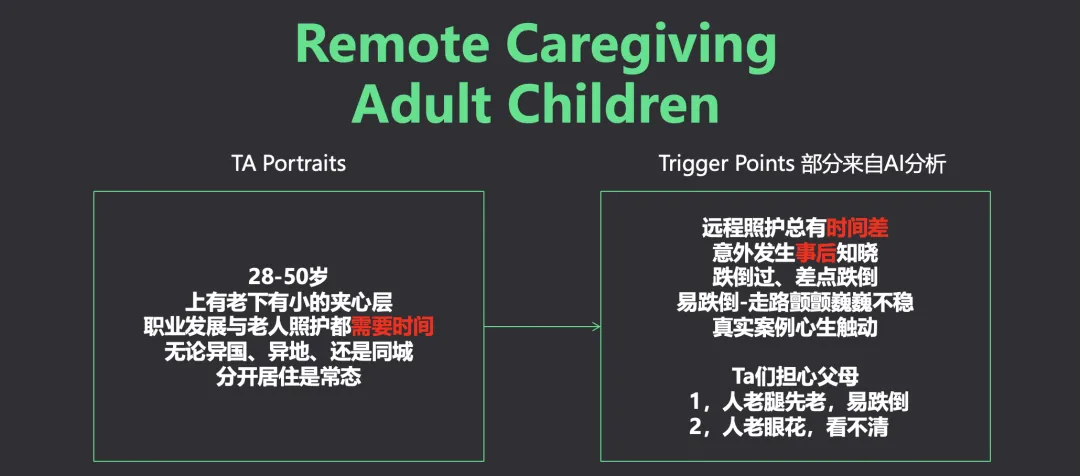 Remote Caregiving
Adult Children

TA Portraits

28-50岁
上有老下有小的夹心层
职业发展与老人照护都需要时间
无论异国、异地、还是同城
分开居住是常态

Trigger Points 部分来自AI分析

远程照护总有时间差
意外发生事后知晓
跌倒过、差点跌倒
易跌倒-走路颤颤巍巍不稳
真实案例心生触动

Ta们担心父母
1，人老腿先老，易跌倒
2，人老眼花，看不清